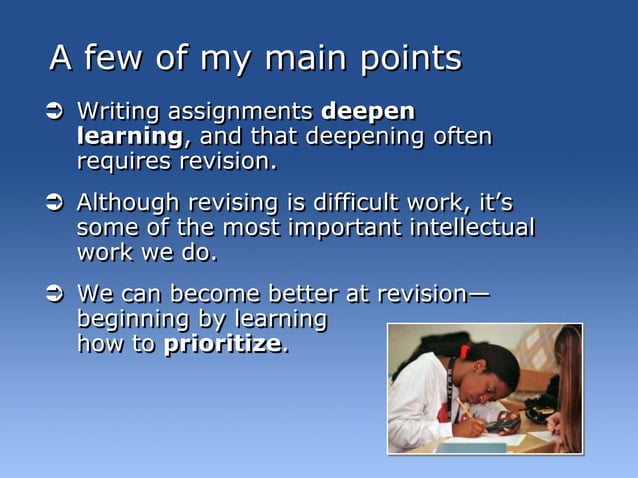 A few of my main points

➲ Writing assignments deepen learning, and that deepening often requires revision.

➲ Although revising is difficult work, it's some of the most important intellectual work we do.

➲ We can become better at revision—beginning by learning how to prioritize.